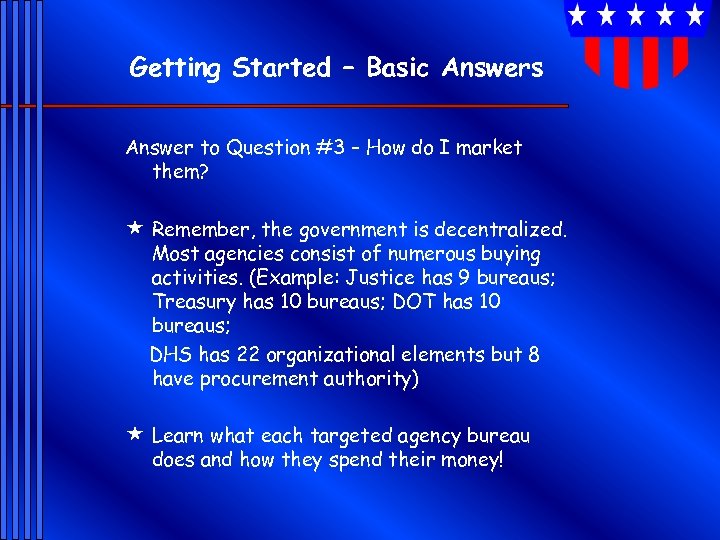 Getting Started – Basic Answers

Answer to Question #3 – How do I market them?

★ Remember, the government is decentralized. Most agencies consist of numerous buying activities. (Example: Justice has 9 bureaus; Treasury has 10 bureaus; DOT has 10 bureaus;

DHS has 22 organizational elements but 8 have procurement authority)

★ Learn what each targeted agency bureau does and how they spend their money!